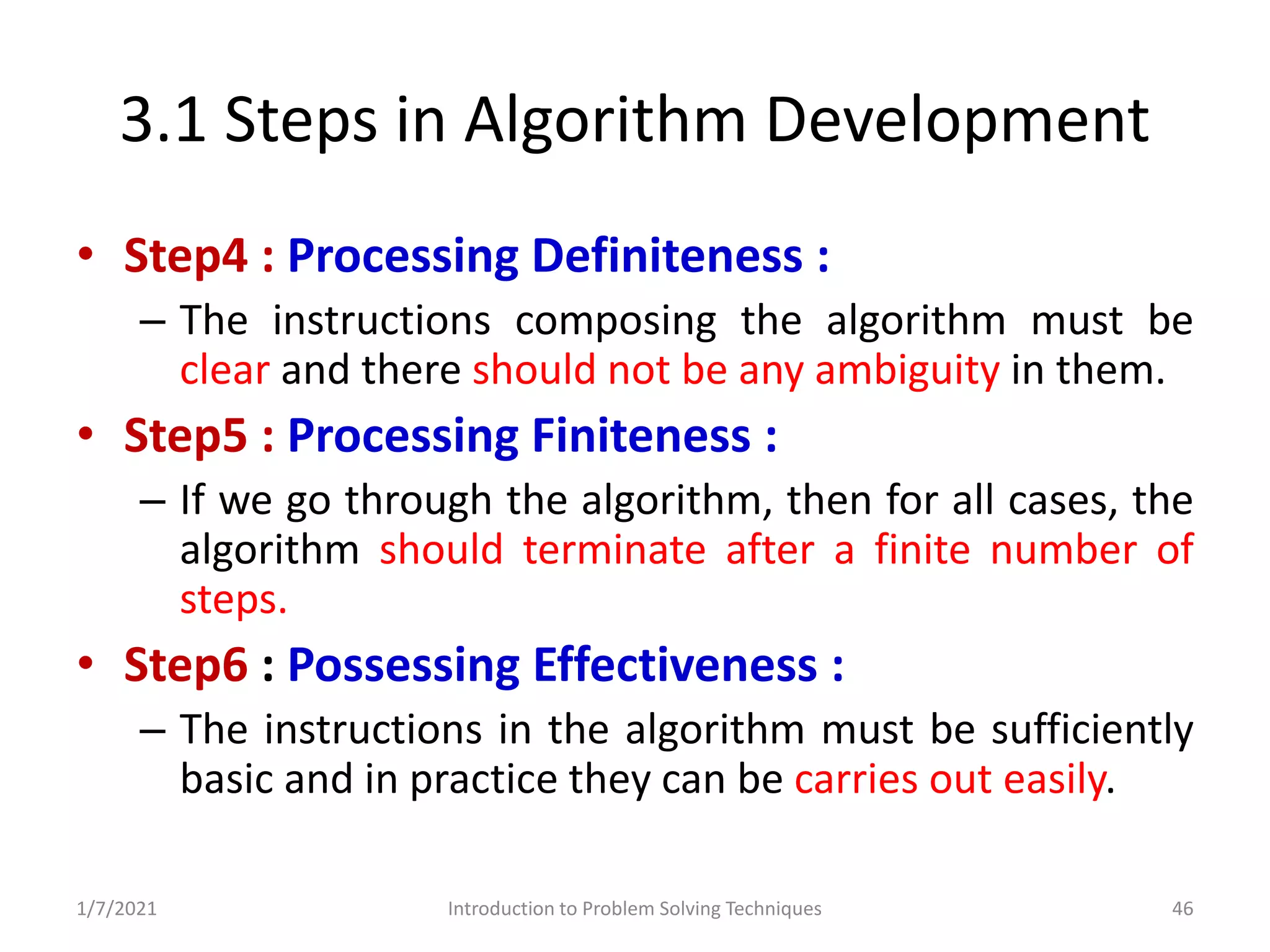 3.1 Steps in Algorithm Development

• Step4 : Processing Definiteness :
– The instructions composing the algorithm must be clear and there should not be any ambiguity in them.

• Step5 : Processing Finiteness :
– If we go through the algorithm, then for all cases, the algorithm should terminate after a finite number of steps.

• Step6 : Possessing Effectiveness :
– The instructions in the algorithm must be sufficiently basic and in practice they can be carries out easily.

1/7/2021 Introduction to Problem Solving Techniques 46